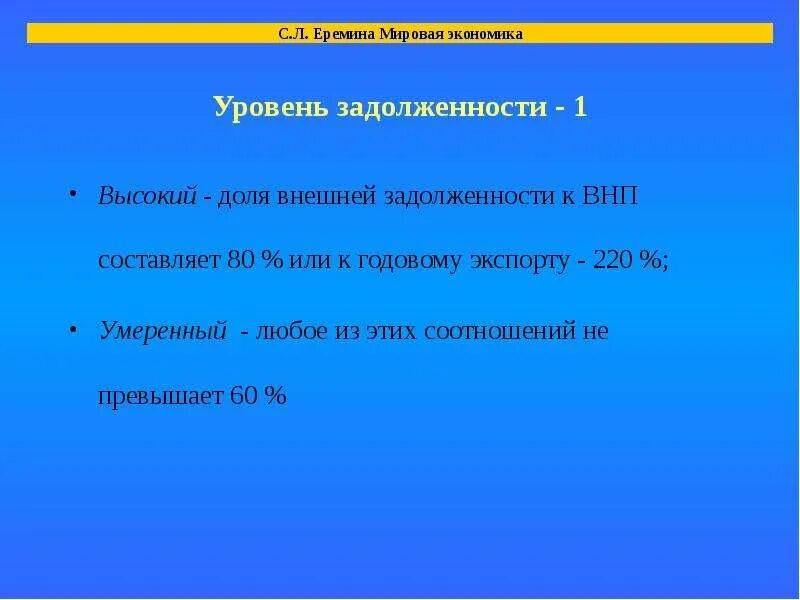 С.Л. Еремина Мировая экономика

Уровень задолженности - 1

• Высокий - доля внешней задолженности к ВНП составляет 80 % или к годовому экспорту - 220 %;

• Умеренный - любое из этих соотношений не превышает 60 %